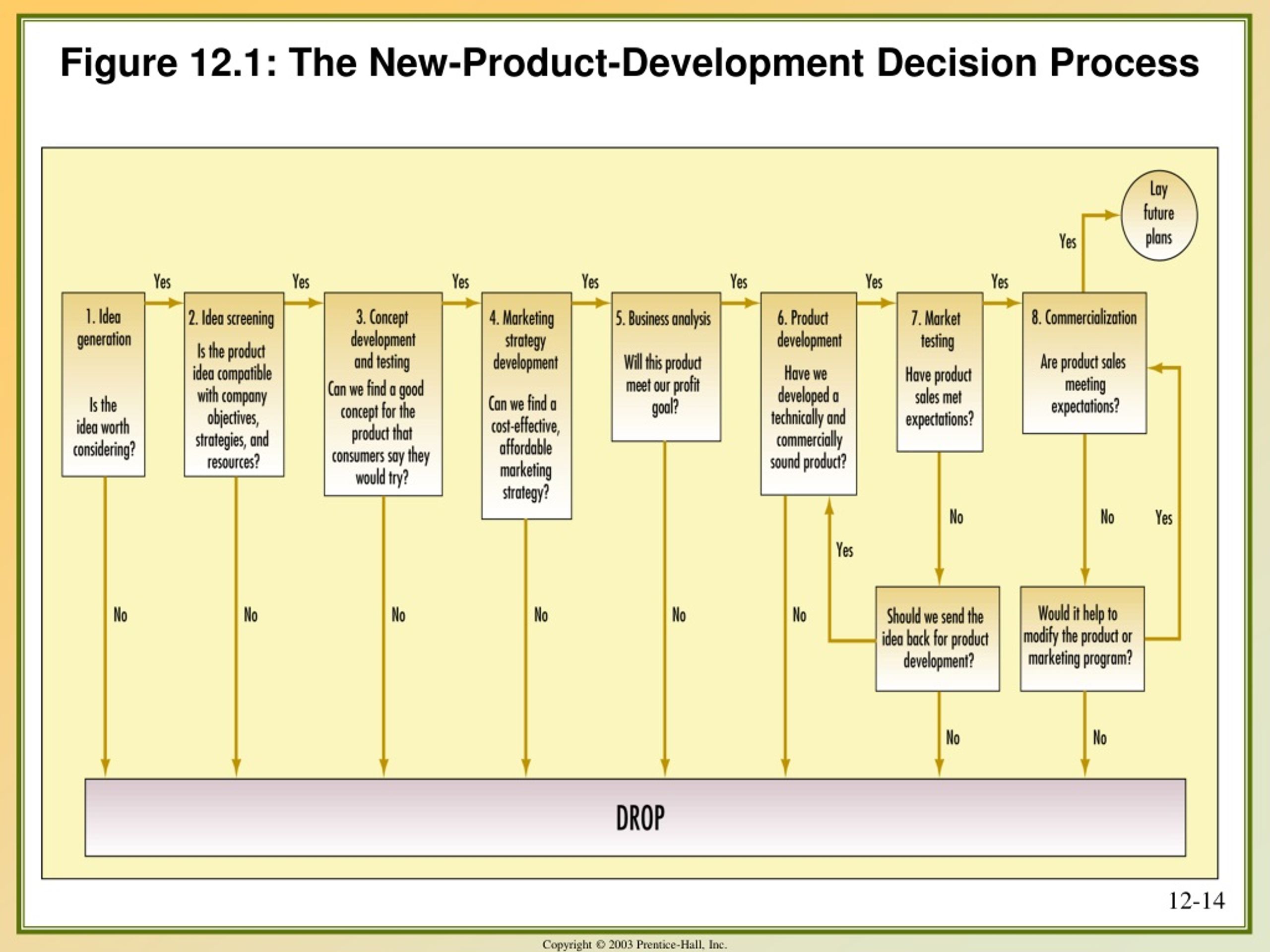 Figure 12.1: The New-Product-Development Decision Process

Lay future plans

Yes

Yes Yes Yes Yes Yes Yes Yes

1. Idea generation

Is the idea worth considering?

2. Idea screening

Is the product idea compatible with company objectives, strategies, and resources?

3. Concept development and testing

Can we find a good concept for the product that consumers say they would try?

4. Marketing strategy development

Can we find a cost-effective, affordable marketing strategy?

5. Business analysis

Will this product meet our profit goal?

6. Product development

Have we developed a technically and commercially sound product?

7. Market testing

Have product sales met expectations?

8. Commercialization

Are product sales meeting expectations?

No

No

Yes

Yes

No No No No No No

Should we send the idea back for product development?

Would it help to modify the product or marketing program?

No

No

DROP

12-14

Copyright © 2003 Prentice-Hall, Inc.